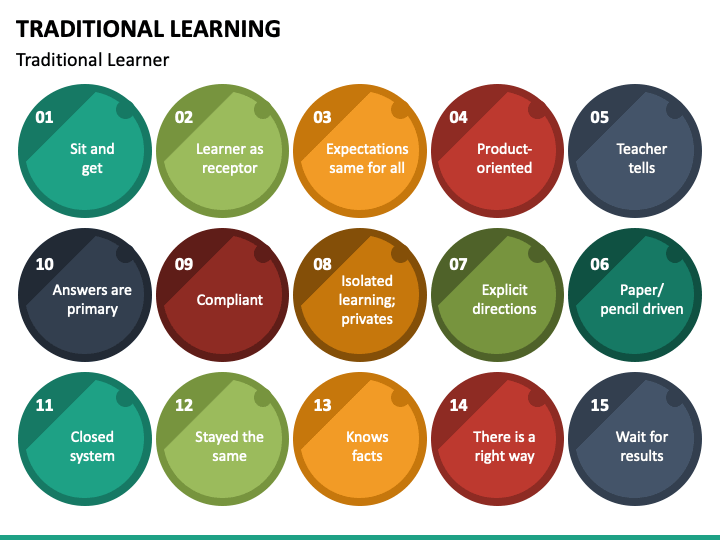 TRADITIONAL LEARNING

Traditional Learner

01
Sit and get

02
Learner as receptor

03
Expectations same for all

04
Product-oriented

05
Teacher tells

10
Answers are primary

09
Compliant

08
Isolated learning; privates

07
Explicit directions

06
Paper/ pencil driven

11
Closed system

12
Stayed the same

13
Knows facts

14
There is a right way

15
Wait for results